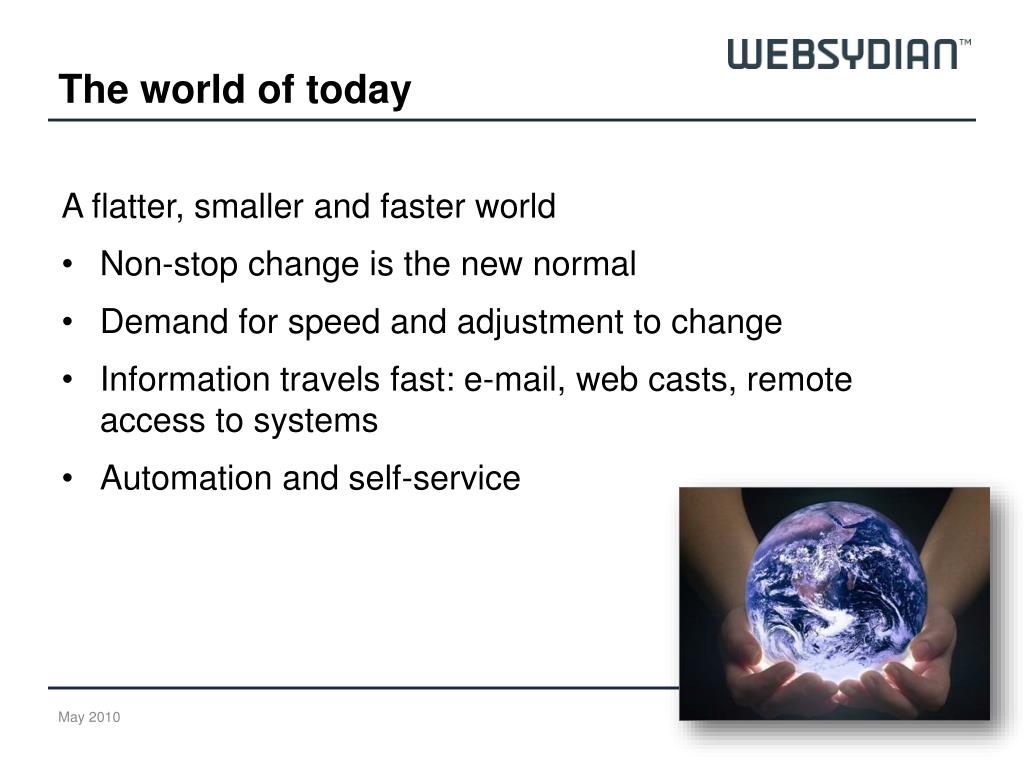 WEBSYDIAN™

The world of today

A flatter, smaller and faster world

• Non-stop change is the new normal
• Demand for speed and adjustment to change
• Information travels fast: e-mail, web casts, remote access to systems
• Automation and self-service

May 2010